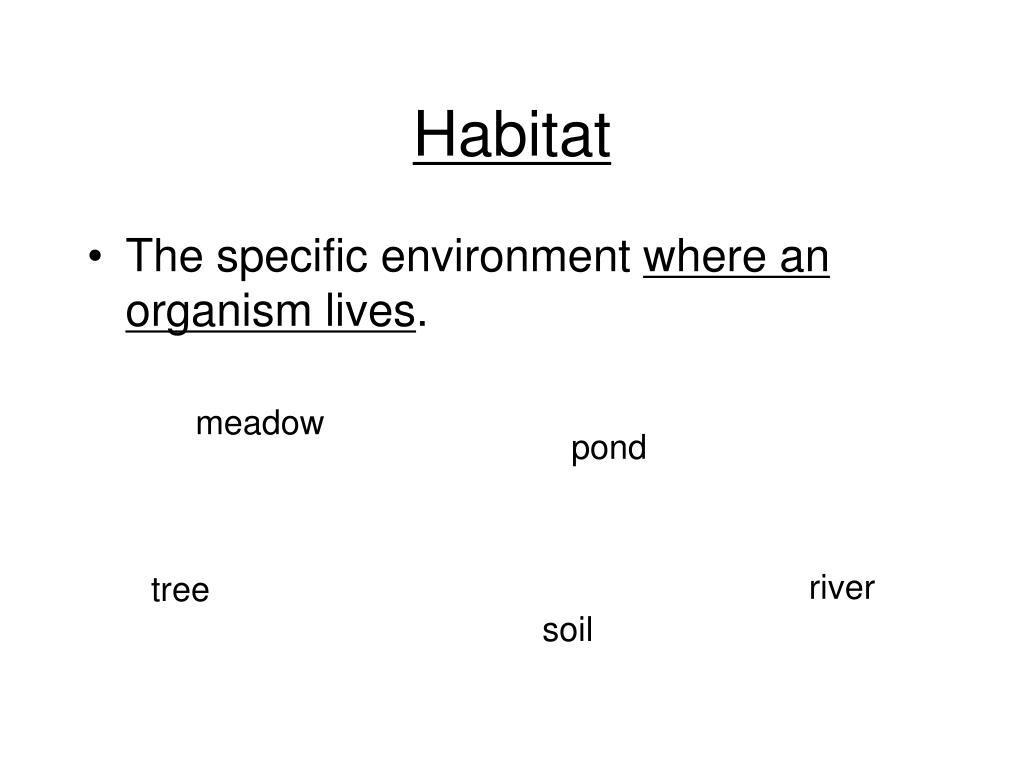 Habitat

• The specific environment where an organism lives.

meadow

pond

tree

river

soil